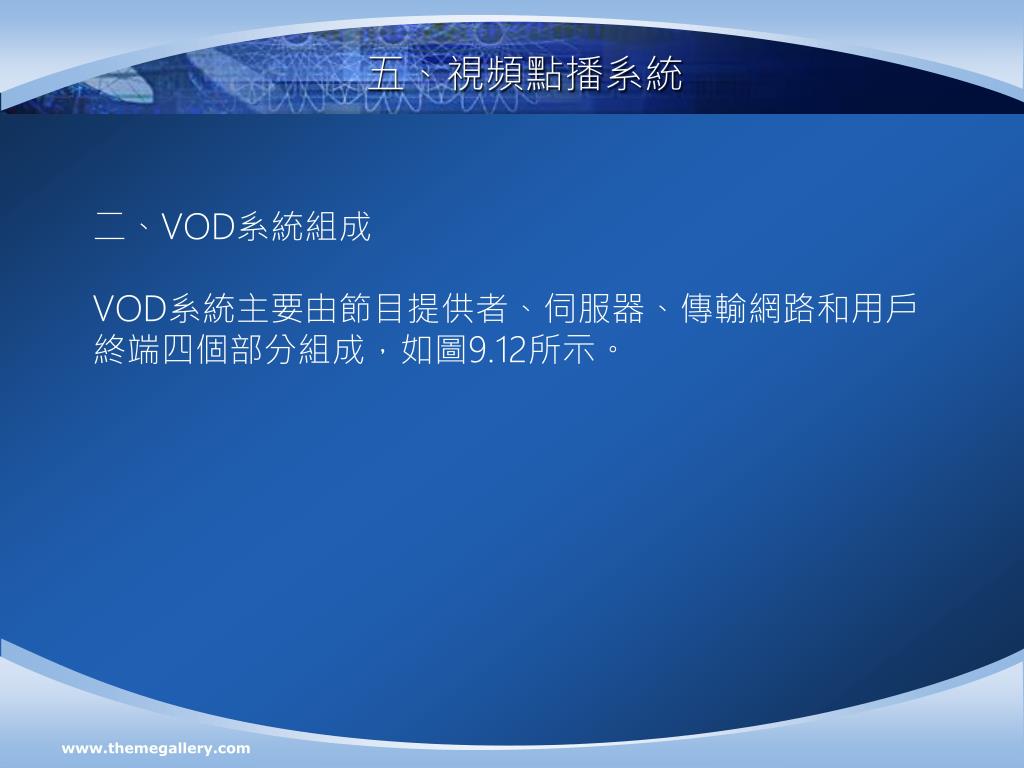 五、視頻點播系統

二、VOD系統組成

VOD系統主要由節目提供者、伺服器、傳輸網路和用戶終端四個部分組成，如圖9.12所示。

www.themegallery.com